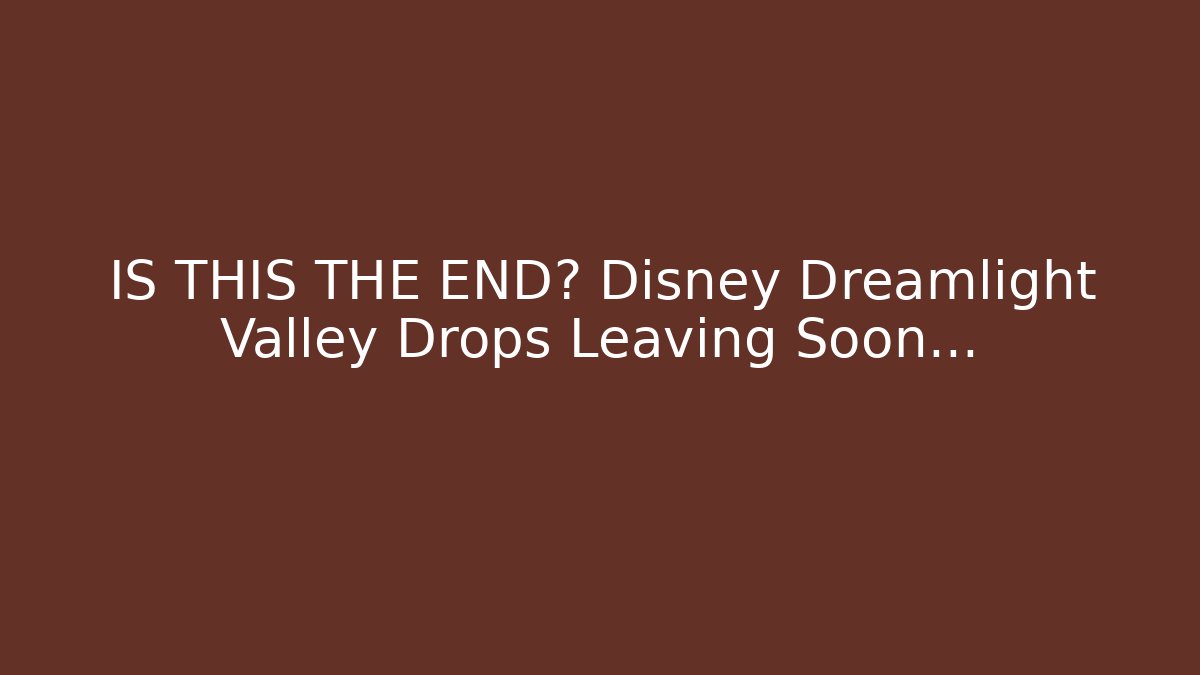 IS THIS THE END? Disney Dreamlight Valley Drops Leaving Soon...